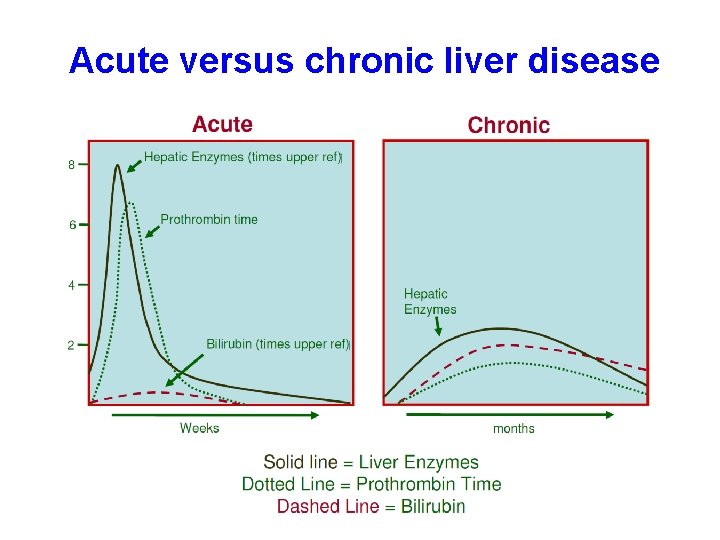 Acute versus chronic liver disease

Acute

8
6
4
2

Hepatic Enzymes (times upper ref)

Prothrombin time

Bilirubin (times upper ref)

Weeks

Chronic

Hepatic Enzymes

months

Solid line = Liver Enzymes
Dotted Line = Prothrombin Time
Dashed Line = Bilirubin